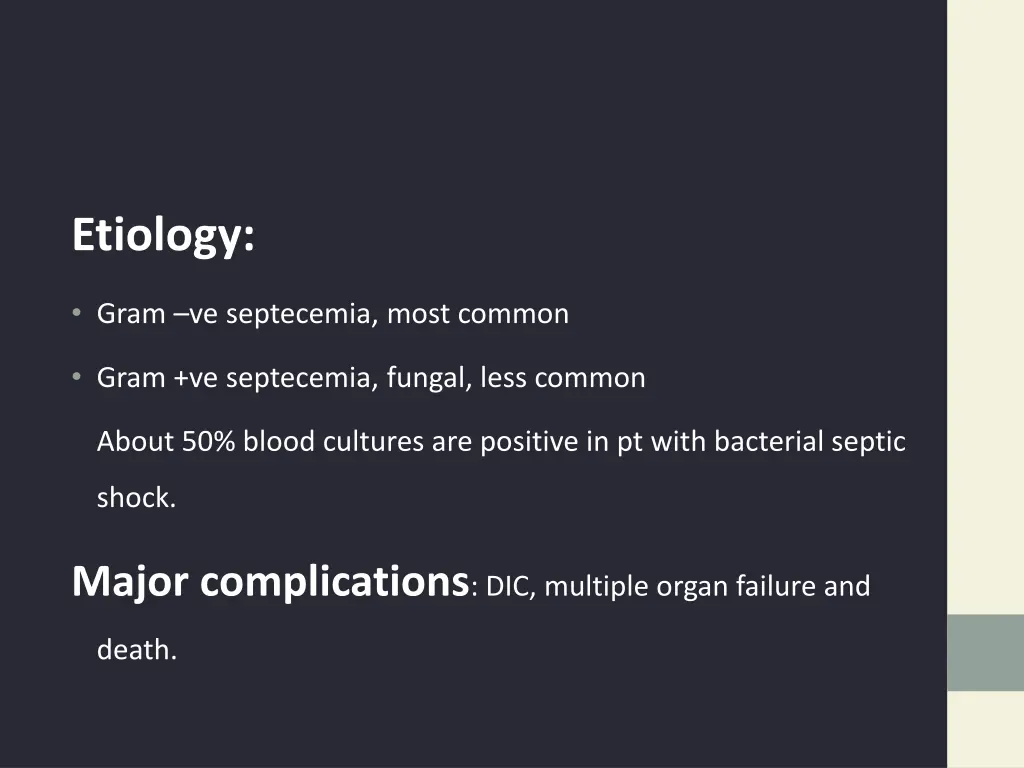 Etiology:

• Gram –ve septecemia, most common

• Gram +ve septecemia, fungal, less common

About 50% blood cultures are positive in pt with bacterial septic shock.

Major complications: DIC, multiple organ failure and death.